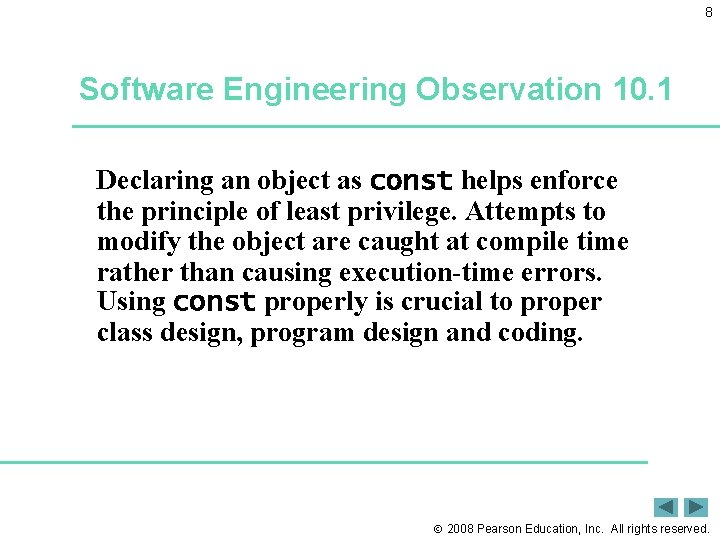 8

Software Engineering Observation 10.1

Declaring an object as const helps enforce the principle of least privilege. Attempts to modify the object are caught at compile time rather than causing execution-time errors. Using const properly is crucial to proper class design, program design and coding.

© 2008 Pearson Education, Inc. All rights reserved.